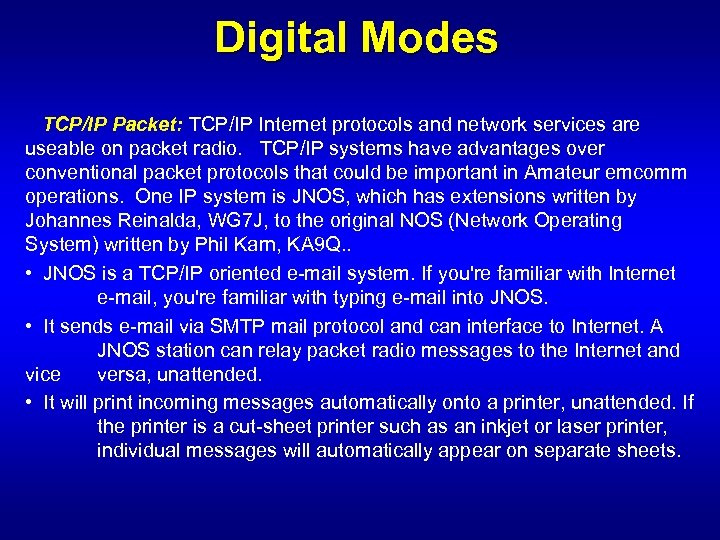 Digital Modes

TCP/IP Packet: TCP/IP Internet protocols and network services are useable on packet radio. TCP/IP systems have advantages over conventional packet protocols that could be important in Amateur emcomm operations. One IP system is JNOS, which has extensions written by Johannes Reinalda, WG7J, to the original NOS (Network Operating System) written by Phil Karn, KA9Q..

• JNOS is a TCP/IP oriented e-mail system. If you're familiar with Internet e-mail, you're familiar with typing e-mail into JNOS.

• It sends e-mail via SMTP mail protocol and can interface to Internet. A JNOS station can relay packet radio messages to the Internet and vice versa, unattended.

• It will print incoming messages automatically onto a printer, unattended. If the printer is a cut-sheet printer such as an inkjet or laser printer, individual messages will automatically appear on separate sheets.